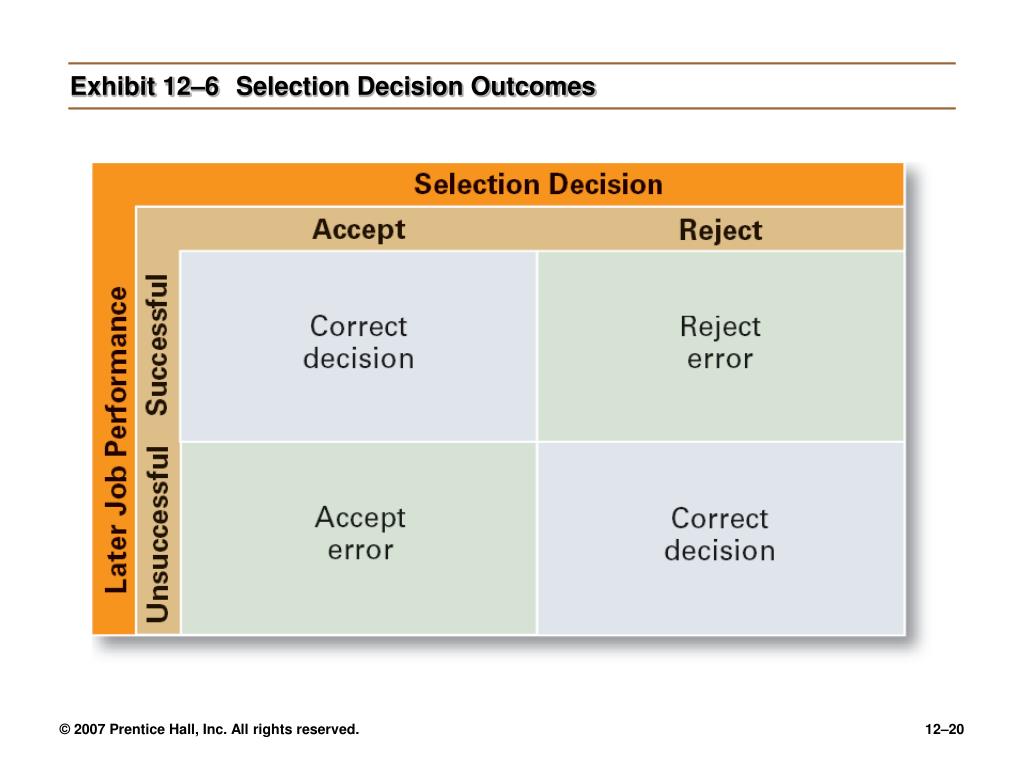 Exhibit 12–6 Selection Decision Outcomes

Selection Decision

Later Job Performance

| | Accept | Reject |
|---|---|---|
| Successful | Correct decision | Reject error |
| Unsuccessful | Accept error | Correct decision |

© 2007 Prentice Hall, Inc. All rights reserved.

12–20